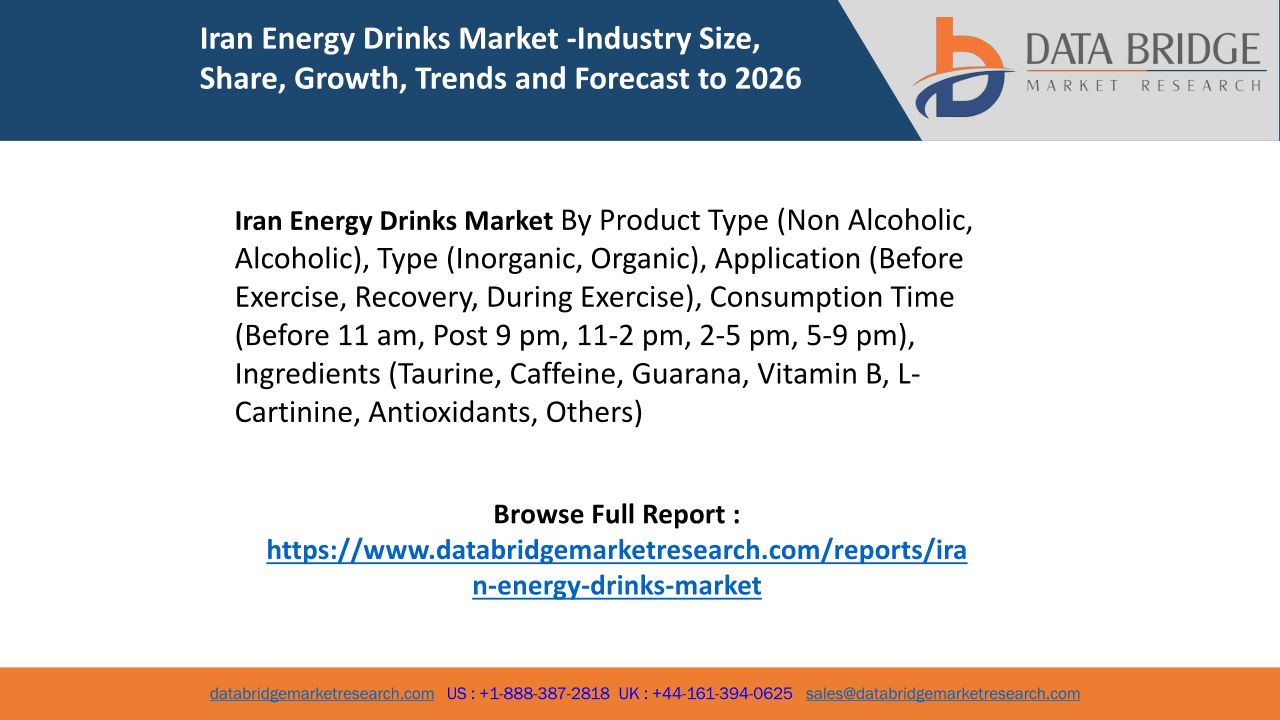 Iran Energy Drinks Market -Industry Size, Share, Growth, Trends and Forecast to 2026

DATA BRIDGE
MARKET RESEARCH

Iran Energy Drinks Market By Product Type (Non Alcoholic, Alcoholic), Type (Inorganic, Organic), Application (Before Exercise, Recovery, During Exercise), Consumption Time (Before 11 am, Post 9 pm, 11-2 pm, 2-5 pm, 5-9 pm), Ingredients (Taurine, Caffeine, Guarana, Vitamin B, L-Cartinine, Antioxidants, Others)

Browse Full Report : https://www.databridgemarketresearch.com/reports/iran-energy-drinks-market

databridgemarketresearch.com US : +1-888-387-2818 UK : +44-161-394-0625 sales@databridgemarketresearch.com